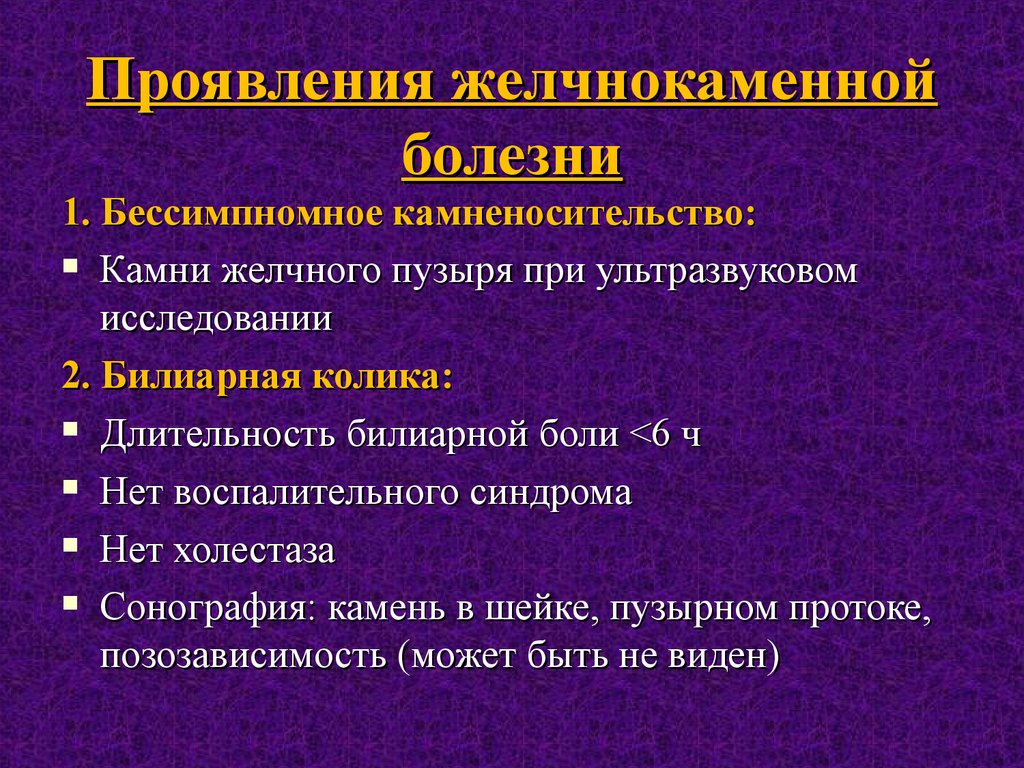 Проявления желчнокаменной болезни

1. Бессимпномное камненосительство:

▪ Камни желчного пузыря при ультразвуковом исследовании

2. Билиарная колика:

▪ Длительность билиарной боли <6 ч

▪ Нет воспалительного синдрома

▪ Нет холестаза

▪ Сонография: камень в шейке, пузырном протоке, позозависимость (может быть не виден)